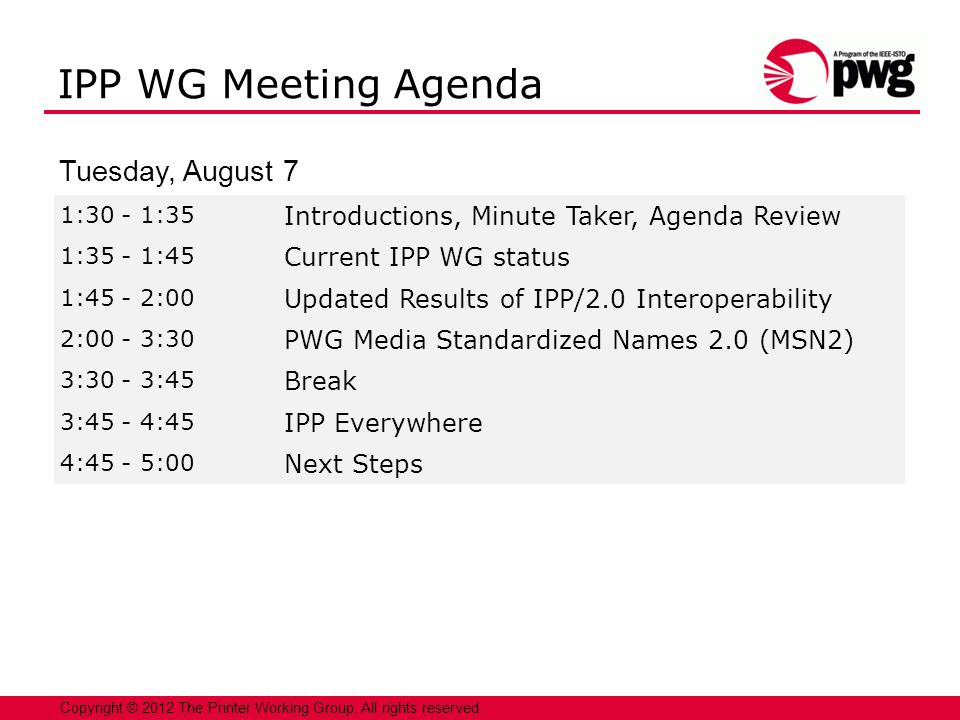 IPP WG Meeting Agenda

A Program of the IEEE-ISTO
pwg

Tuesday, August 7

| | |
|---|---|
| 1:30 - 1:35 | Introductions, Minute Taker, Agenda Review |
| 1:35 - 1:45 | Current IPP WG status |
| 1:45 - 2:00 | Updated Results of IPP/2.0 Interoperability |
| 2:00 - 3:30 | PWG Media Standardized Names 2.0 (MSN2) |
| 3:30 - 3:45 | Break |
| 3:45 - 4:45 | IPP Everywhere |
| 4:45 - 5:00 | Next Steps |

Copyright © 2012 The Printer Working Group. All rights reserved.